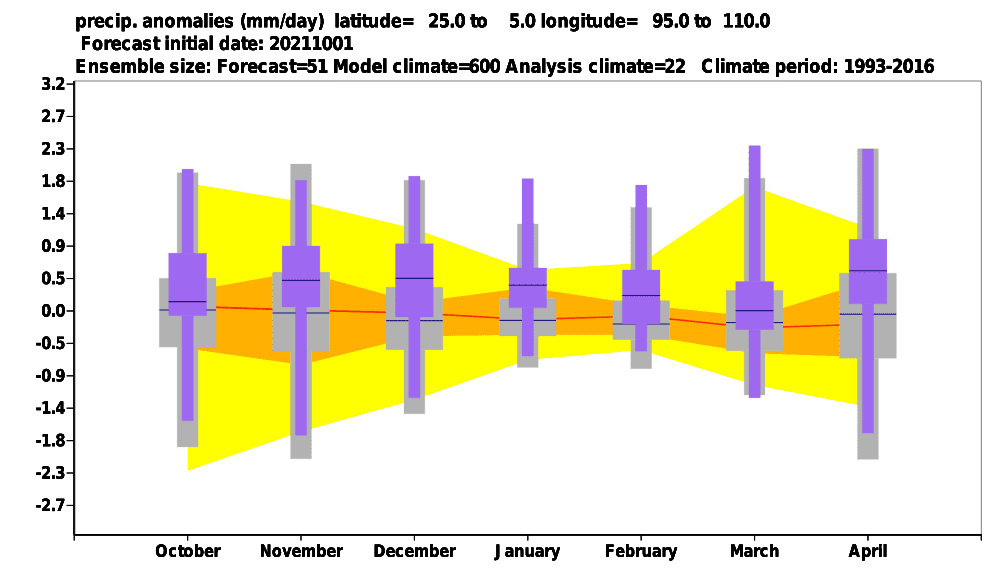 precip. anomalies (mm/day) latitude= 25.0 to 5.0 longitude= 95.0 to 110.0
Forecast initial date: 20211001
Ensemble size: Forecast=51 Model climate=600 Analysis climate=22 Climate period: 1993-2016

3.2
2.7
2.3
1.8
1.4
0.9
0.5
0.0
-0.5
-0.9
-1.4
-1.8
-2.3
-2.7

October
November
December
January
February
March
April